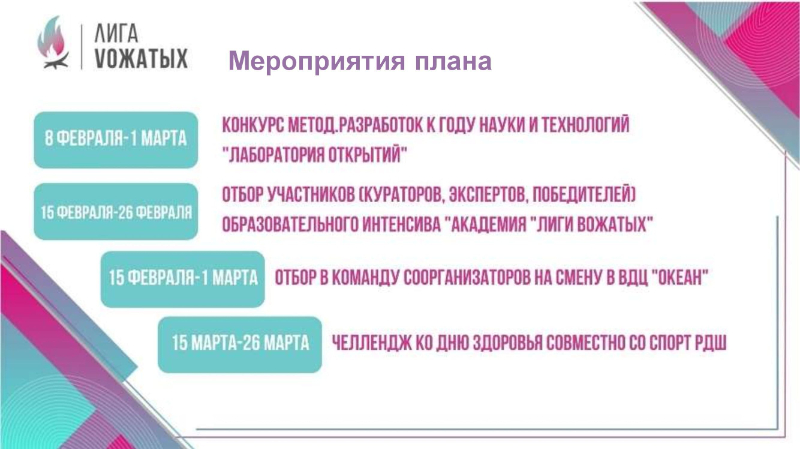 ЛИГА VОЖАТЫХ

Мероприятия плана

8 ФЕВРАЛЯ-1 МАРТА

КОНКУРС МЕТОД.РАЗРАБОТОК К ГОДУ НАУКИ И ТЕХНОЛОГИЙ "ЛАБОРАТОРИЯ ОТКРЫТИЙ"

15 ФЕВРАЛЯ-26 ФЕВРАЛЯ

ОТБОР УЧАСТНИКОВ (КУРАТОРОВ, ЭКСПЕРТОВ, ПОБЕДИТЕЛЕЙ) ОБРАЗОВАТЕЛЬНОГО ИНТЕНСИВА "АКАДЕМИЯ "ЛИГИ ВОЖАТЫХ"

15 ФЕВРАЛЯ-1 МАРТА

ОТБОР В КОМАНДУ СООРГАНИЗАТОРОВ НА СМЕНУ В ВДЦ "ОКЕАН"

15 МАРТА-26 МАРТА

ЧЕЛЛЕНДЖ КО ДНЮ ЗДОРОВЬЯ СОВМЕСТНО СО СПОРТ РДШ